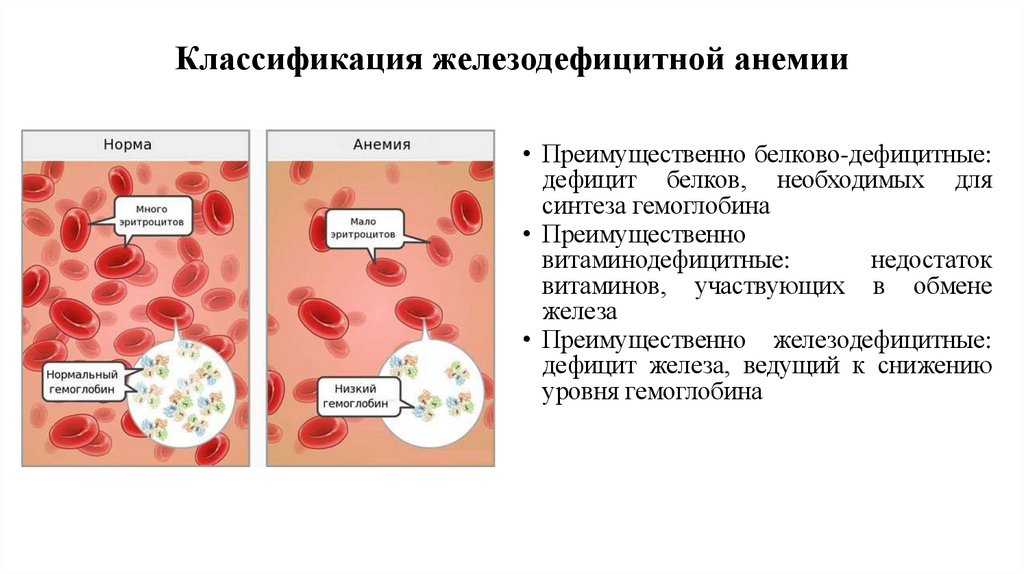 Классификация железодефицитной анемии

Норма

Много эритроцитов

Нормальный гемоглобин

Анемия

Мало эритроцитов

Низкий гемоглобин

• Преимущественно белково-дефицитные: дефицит белков, необходимых для синтеза гемоглобина
• Преимущественно витаминодефицитные: недостаток витаминов, участвующих в обмене железа
• Преимущественно железодефицитные: дефицит железа, ведущий к снижению уровня гемоглобина